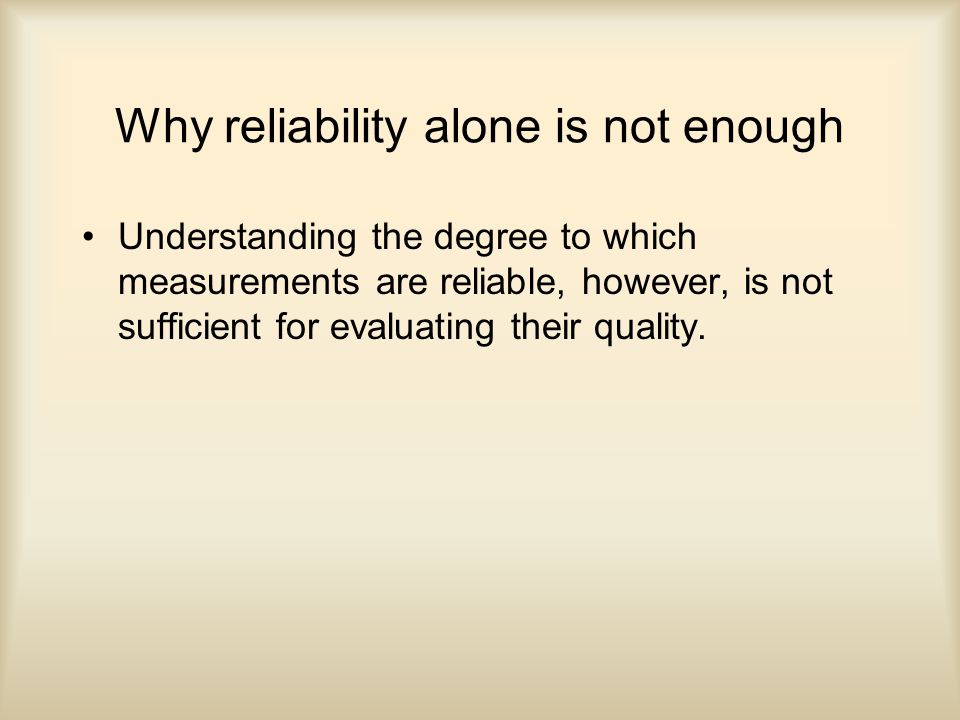 Why reliability alone is not enough

• Understanding the degree to which measurements are reliable, however, is not sufficient for evaluating their quality.